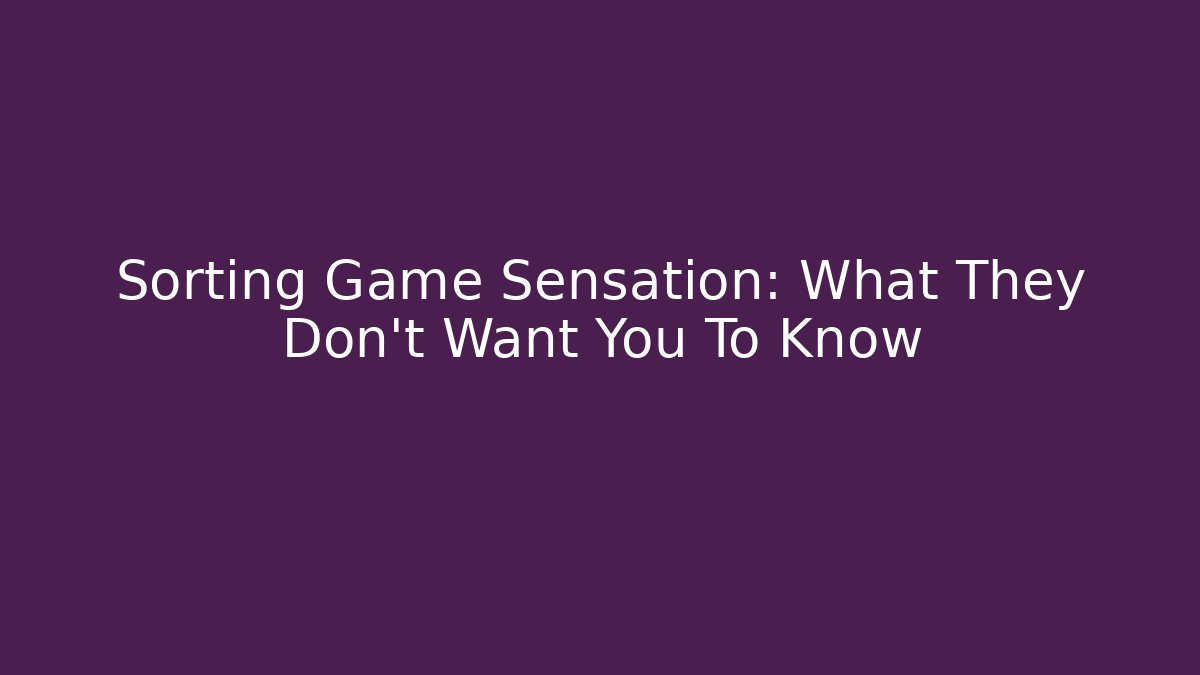 Sorting Game Sensation: What They Don't Want You To Know